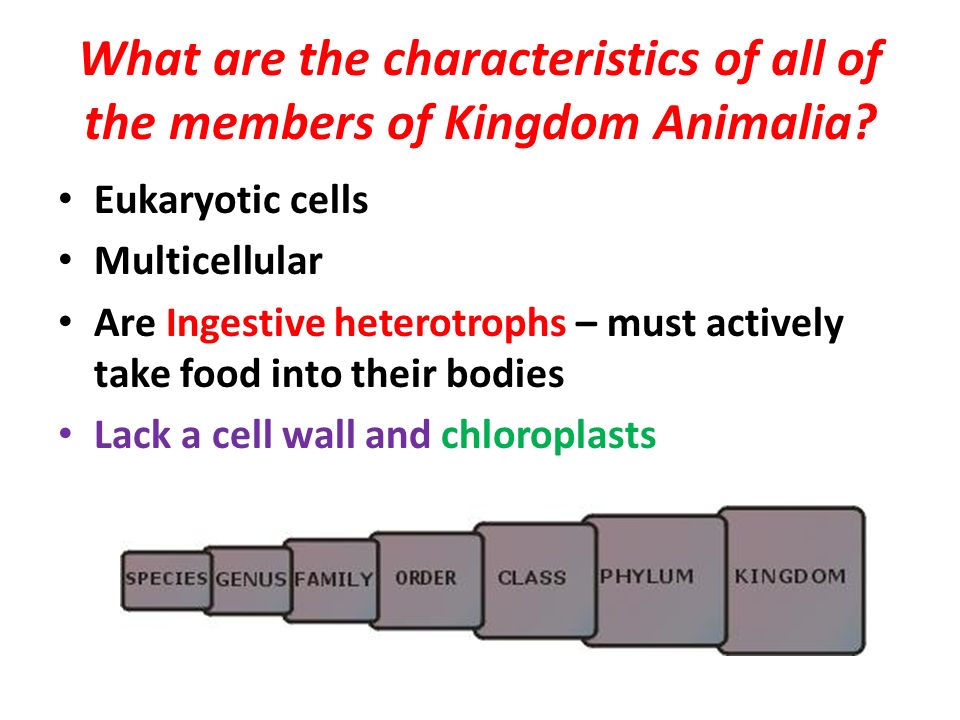 What are the characteristics of all of the members of Kingdom Animalia?

• Eukaryotic cells
• Multicellular
• Are Ingestive heterotrophs – must actively take food into their bodies
• Lack a cell wall and chloroplasts

SPECIES GENUS FAMILY ORDER CLASS PHYLUM KINGDOM